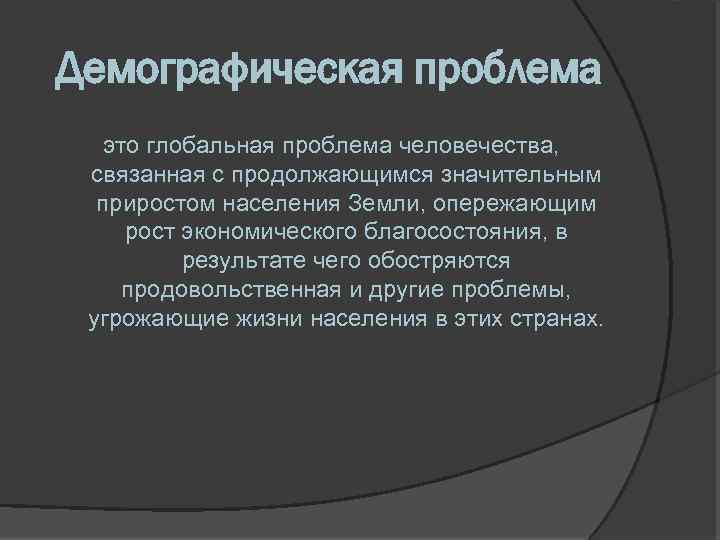 Демографическая проблема

это глобальная проблема человечества, связанная с продолжающимся значительным приростом населения Земли, опережающим рост экономического благосостояния, в результате чего обостряются продовольственная и другие проблемы, угрожающие жизни населения в этих странах.